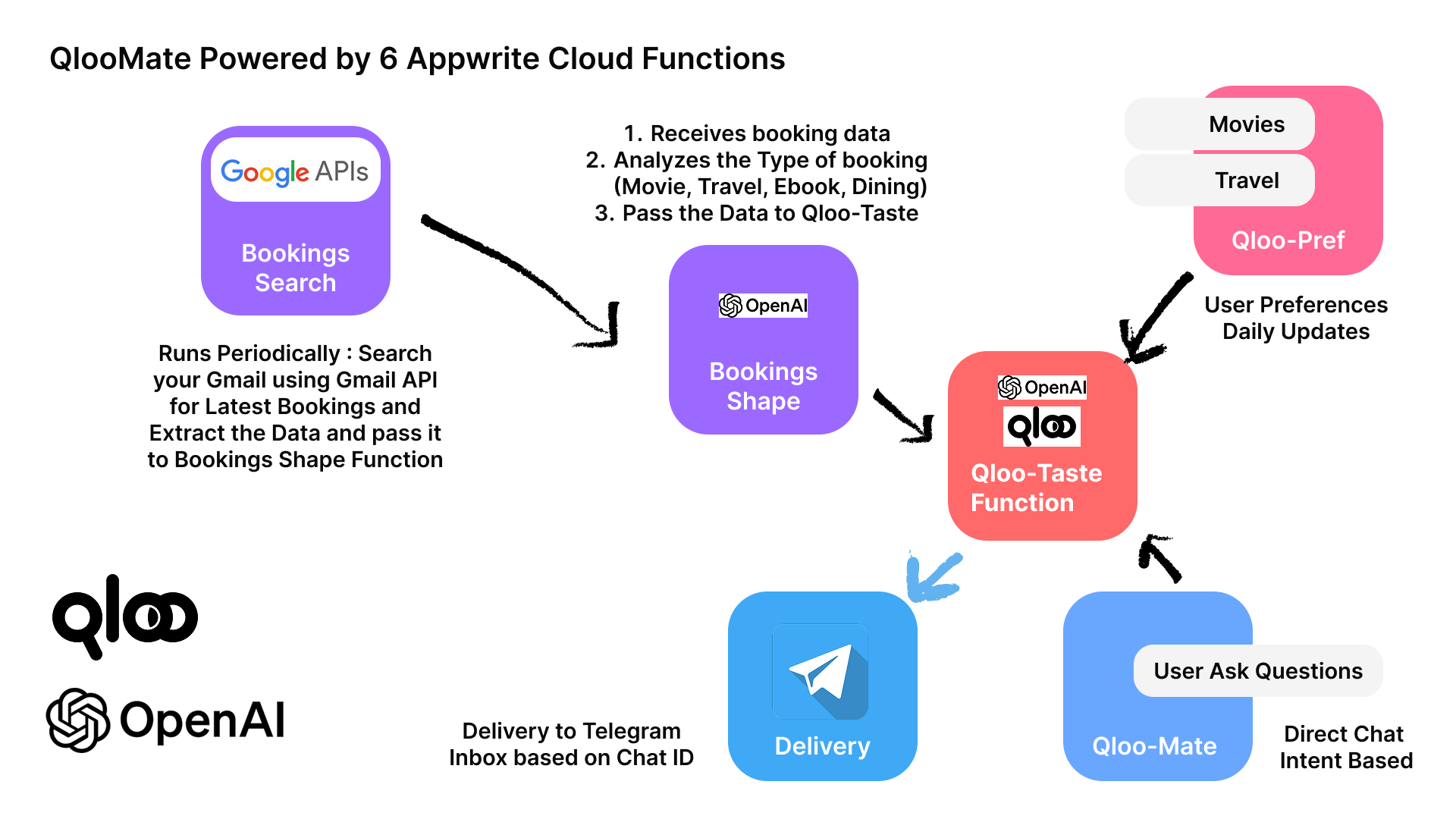 QlooMate Powered by 6 Appwrite Cloud Functions

Google APIs

Bookings Search

Runs Periodically : Search your Gmail using Gmail API for Latest Bookings and Extract the Data and pass it to Bookings Shape Function

1. Receives booking data
2. Analyzes the Type of booking (Movie, Travel, Ebook, Dining)
3. Pass the Data to Qloo-Taste

OpenAI

Bookings Shape

Movies

Travel

Qloo-Pref

User Preferences Daily Updates

OpenAI

qloo

Qloo-Taste Function

qloo

OpenAI

Delivery to Telegram Inbox based on Chat ID

Delivery

User Ask Questions

Qloo-Mate

Direct Chat Intent Based